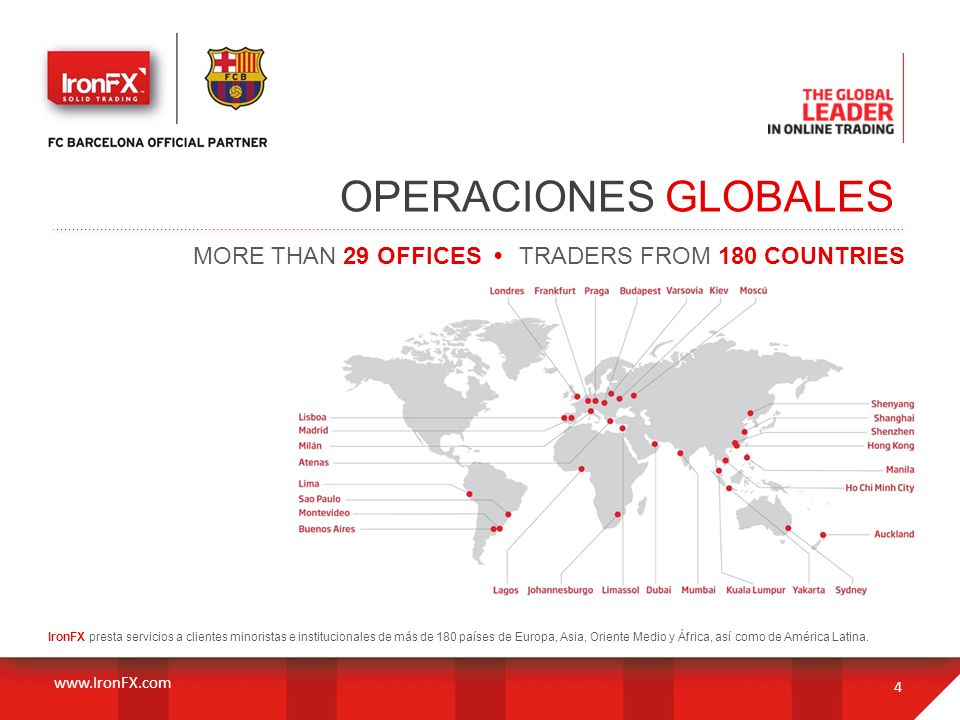 IronFX SOLID TRADING

FCB

FC BARCELONA OFFICIAL PARTNER

THE GLOBAL LEADER IN ONLINE TRADING

OPERACIONES GLOBALES

MORE THAN 29 OFFICES • TRADERS FROM 180 COUNTRIES

Londres Frankfurt Praga Budapest Varsovia Kiev Moscú

Lisboa
Madrid
Milán
Atenas
Lima
Sao Paulo
Montevideo
Buenos Aires

Shenyang
Shanghai
Shenzhen
Hong Kong
Manila
Ho Chi Minh City
Auckland

Lagos Johannesburgo Limassol Dubai Mumbai Kuala Lumpur Yakarta Sydney

IronFX presta servicios a clientes minoristas e institucionales de más de 180 países de Europa, Asia, Oriente Medio y África, así como de América Latina.

www.IronFX.com

4